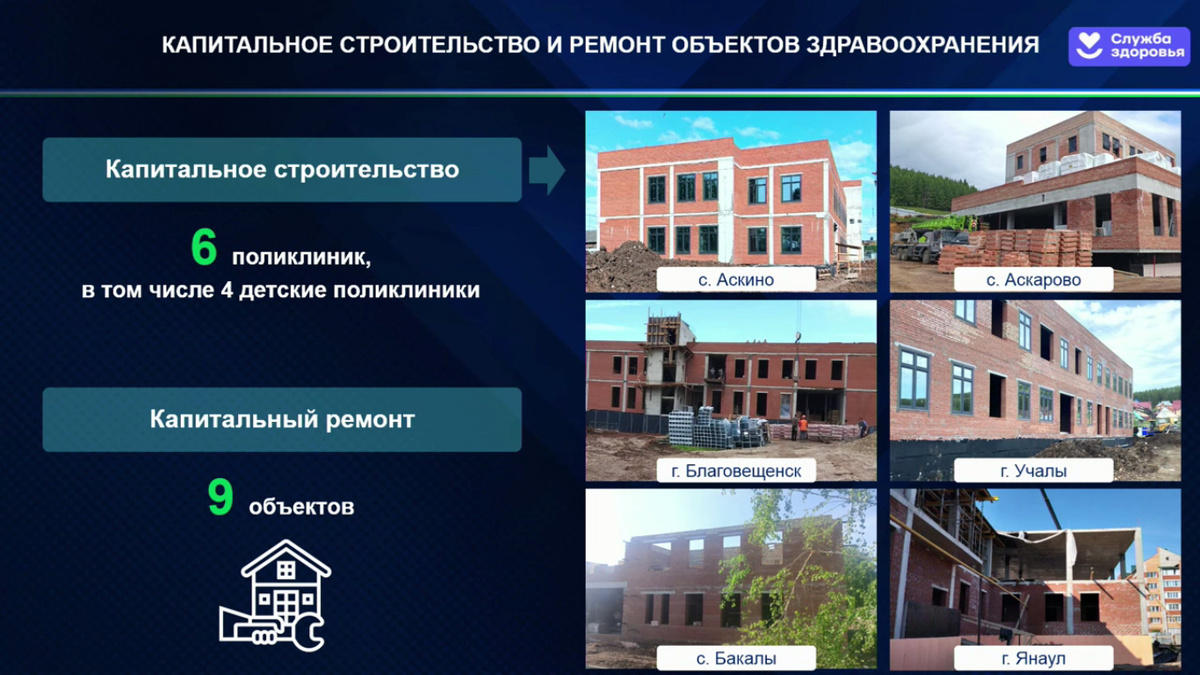 КАПИТАЛЬНОЕ СТРОИТЕЛЬСТВО И РЕМОНТ ОБЪЕКТОВ ЗДРАВООХРАНЕНИЯ

Служба здоровья

Капитальное строительство

6 поликлиник, в том числе 4 детские поликлиники

Капитальный ремонт

9 объектов

с. Аскино

с. Аскарово

г. Благовещенск

г. Учалы

с. Бакалы

г. Янаул